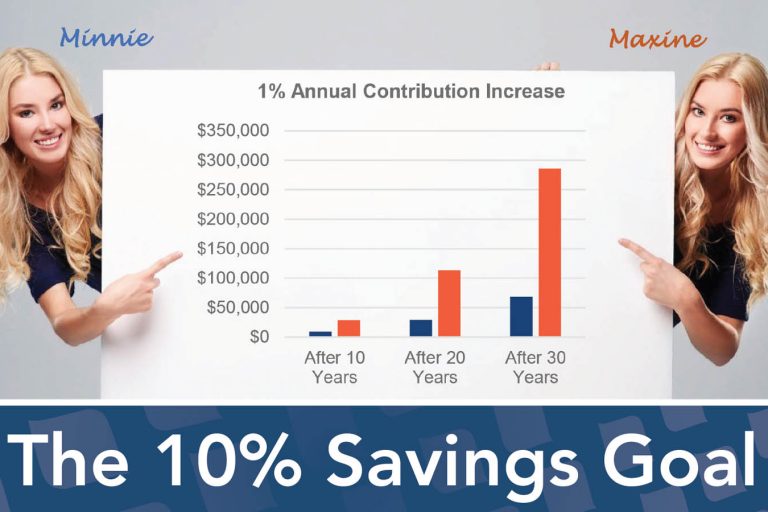 Minnie

Maxine

1% Annual Contribution Increase

$350,000
$300,000
$250,000
$200,000
$150,000
$100,000
$50,000
$0

After 10 Years
After 20 Years
After 30 Years

The 10% Savings Goal